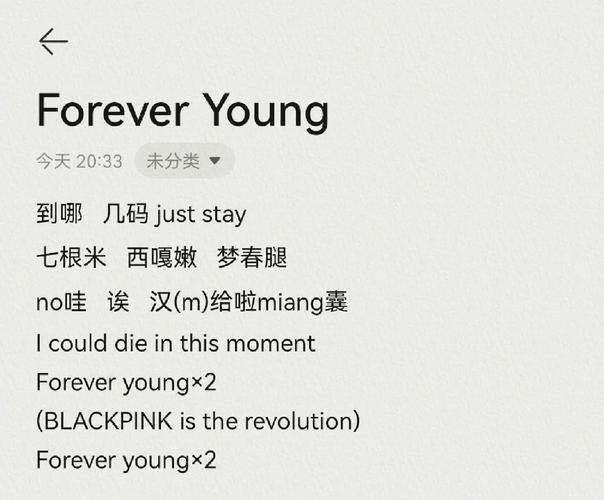 Forever Young

今天 20:33 未分类

到哪 几码 just stay

七根米 西嘎嫩 梦春腿

no哇 诶 汉(m)给啦miang囊

I could die in this moment

Forever young×2

(BLACKPINK is the revolution)

Forever young×2